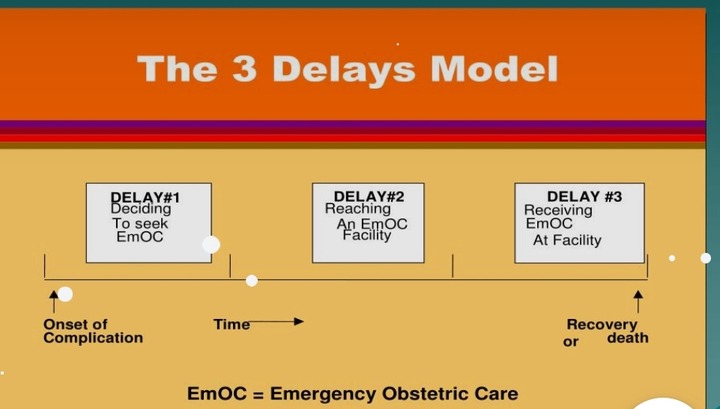 The 3 Delays Model

DELAY#1
Deciding
To seek
EmOC

DELAY#2
Reaching
An EmOC
Facility

DELAY #3
Receiving
EmOC
At Facility

Onset of
Complication

Time

Recovery
or death

EmOC = Emergency Obstetric Care